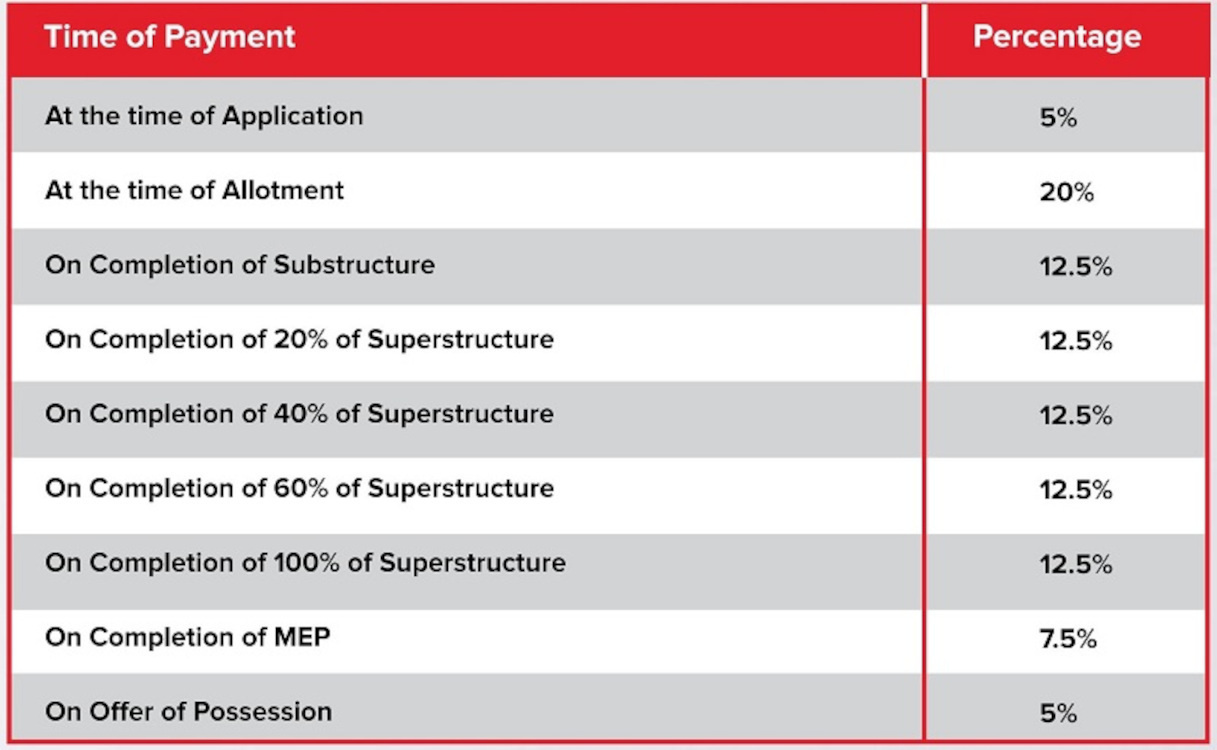 | Time of Payment | Percentage |
|---|---|
| At the time of Application | 5% |
| At the time of Allotment | 20% |
| On Completion of Substructure | 12.5% |
| On Completion of 20% of Superstructure | 12.5% |
| On Completion of 40% of Superstructure | 12.5% |
| On Completion of 60% of Superstructure | 12.5% |
| On Completion of 100% of Superstructure | 12.5% |
| On Completion of MEP | 7.5% |
| On Offer of Possession | 5% |